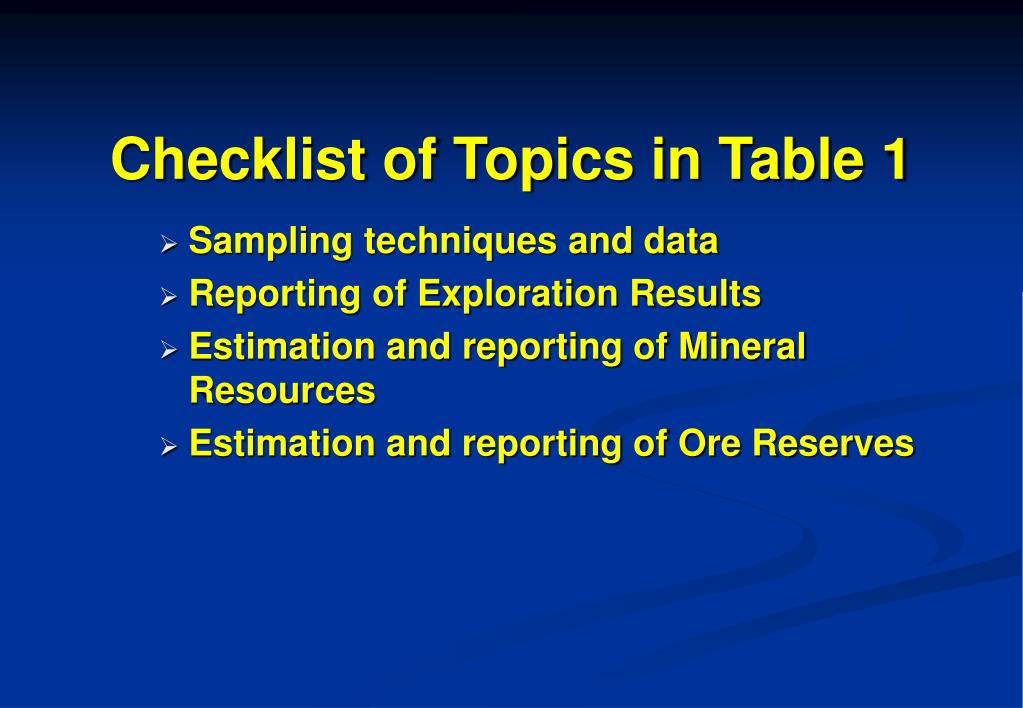 Checklist of Topics in Table 1

➢ Sampling techniques and data
➢ Reporting of Exploration Results
➢ Estimation and reporting of Mineral Resources
➢ Estimation and reporting of Ore Reserves